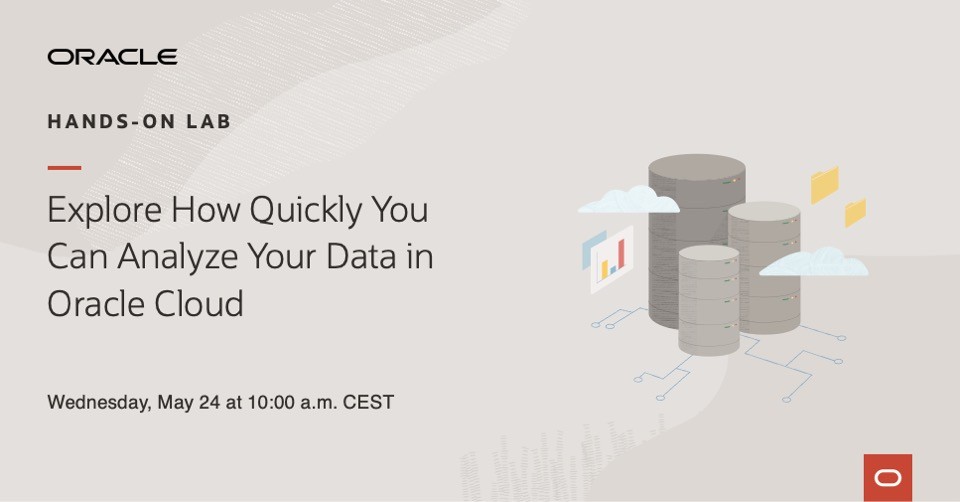 ORACLE

HANDS-ON LAB

Explore How Quickly You Can Analyze Your Data in Oracle Cloud

Wednesday, May 24 at 10:00 a.m. CEST